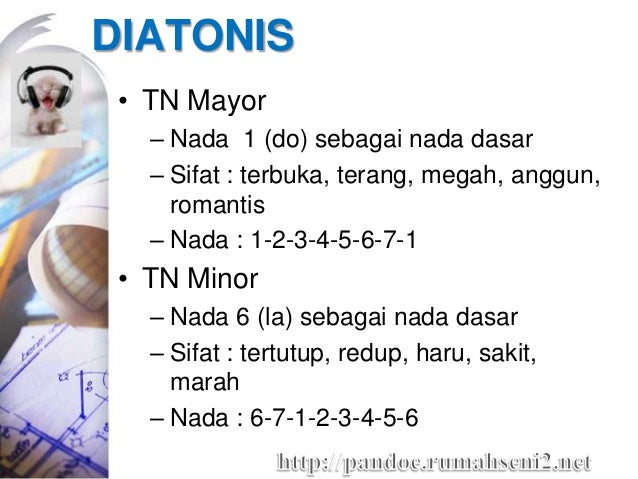 DIATONIS

• TN Mayor
– Nada 1 (do) sebagai nada dasar
– Sifat : terbuka, terang, megah, anggun, romantis
– Nada : 1-2-3-4-5-6-7-1

• TN Minor
– Nada 6 (la) sebagai nada dasar
– Sifat : tertutup, redup, haru, sakit, marah
– Nada : 6-7-1-2-3-4-5-6

http://pandoe.rumahseni2.net